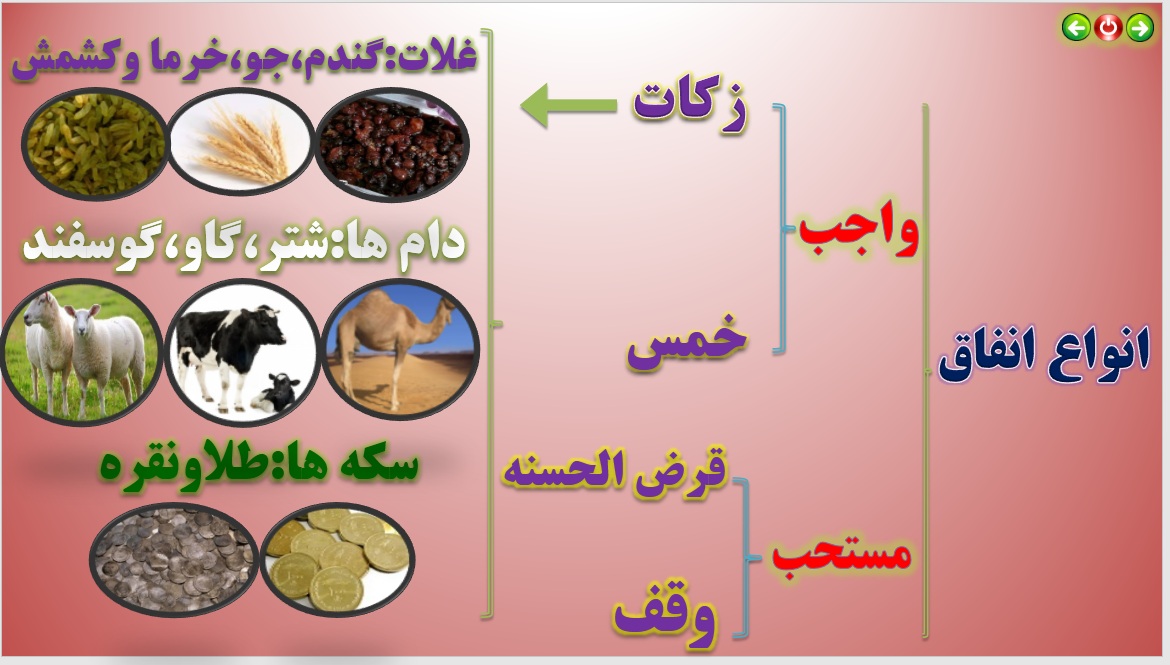 انواع انفاق

واجب

زکات

خمس

مستحب

قرض الحسنه

وقف

غلات:گندم،جو،خرما وکشمش

دام ها:شتر،گاو،گوسفند

سکه ها:طلاونقره